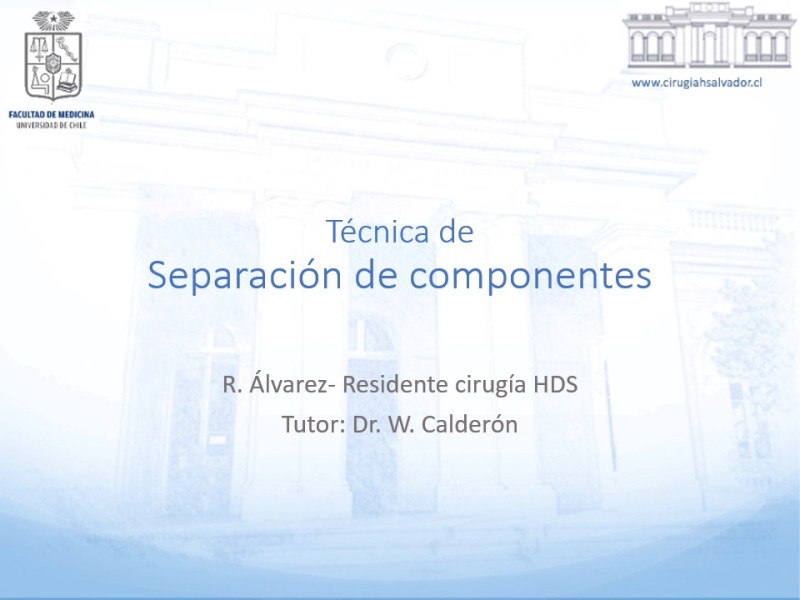 FACULTAD DE MEDICINA
UNIVERSIDAD DE CHILE

www.cirugiahsalvador.cl

Técnica de
Separación de componentes

R. Álvarez- Residente cirugía HDS
Tutor: Dr. W. Calderón